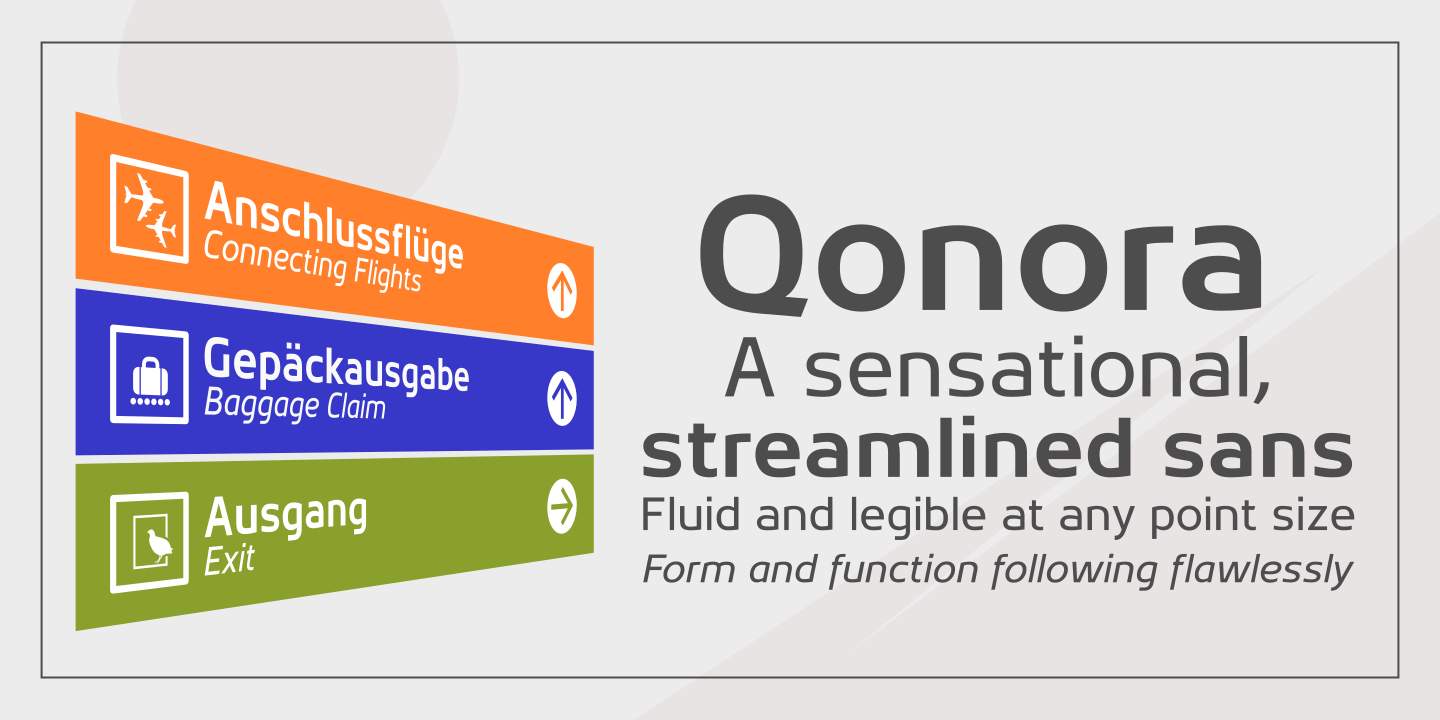 Anschlussflüge
Connecting Flights

Gepäckausgabe
Baggage Claim

Ausgang
Exit

Qonora
A sensational,
streamlined sans
Fluid and legible at any point size
Form and function following flawlessly